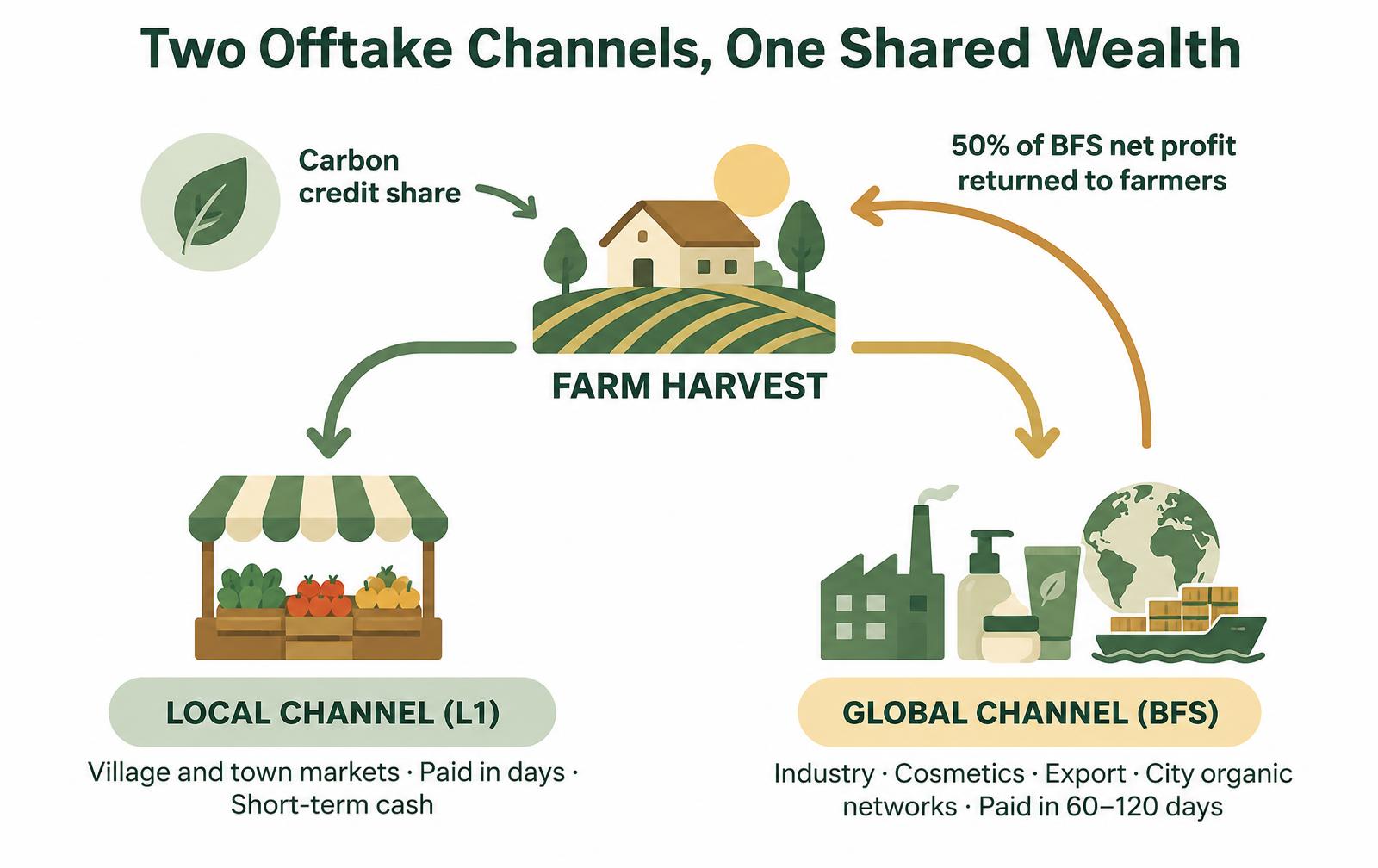 Two Offtake Channels, One Shared Wealth

Carbon credit share

50% of BFS net profit returned to farmers

FARM HARVEST

LOCAL CHANNEL (L1)

Village and town markets · Paid in days · Short-term cash

GLOBAL CHANNEL (BFS)

Industry · Cosmetics · Export · City organic networks · Paid in 60–120 days